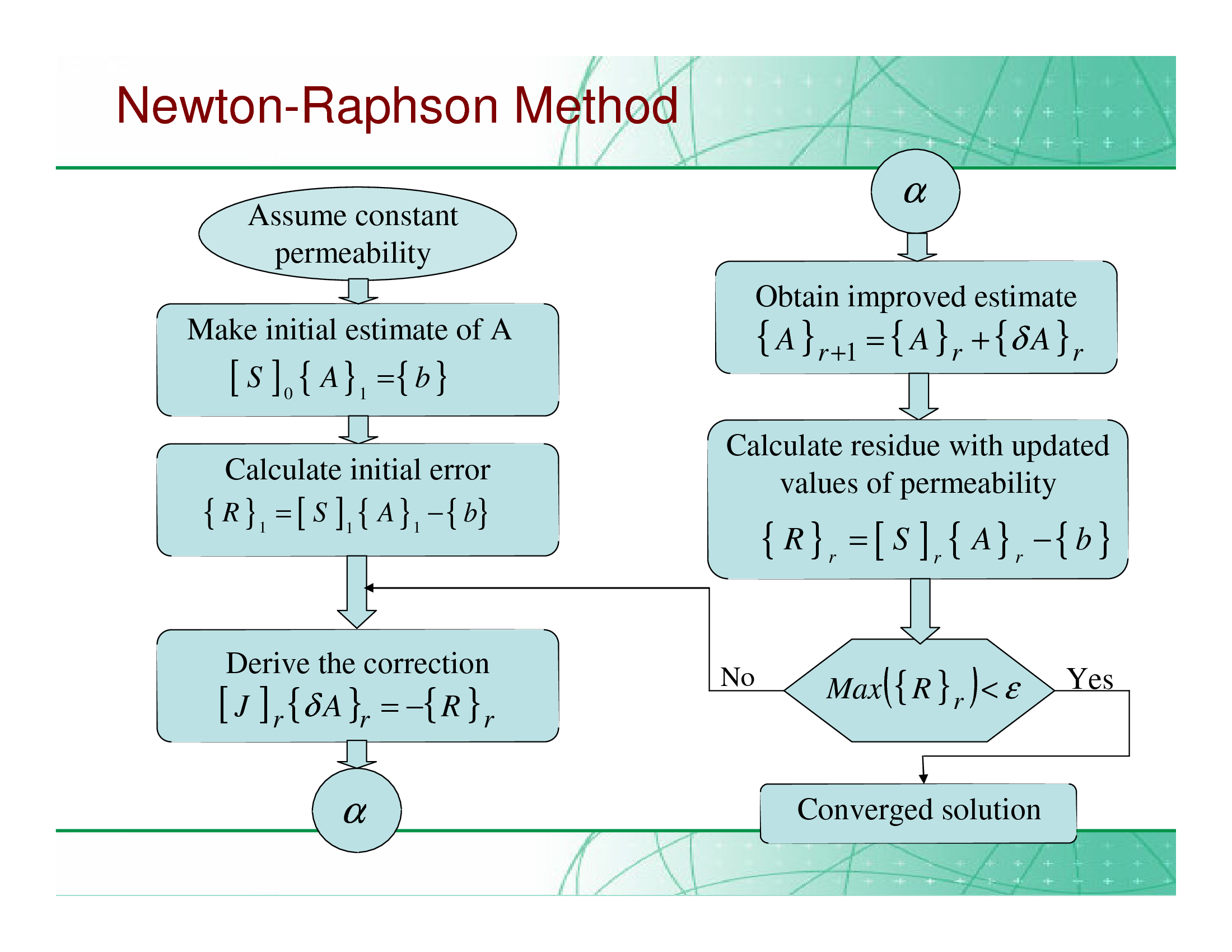 Newton-Raphson Method

Assume constant permeability

Make initial estimate of A
$[S]_0\{A\}_1=\{b\}$

Calculate initial error
$\{R\}_1=[S]_1\{A\}_1-\{b\}$

Derive the correction
$[J]_r\{\delta A\}_r=-\{R\}_r$

$\alpha$

$\alpha$

Obtain improved estimate
$\{A\}_{r+1}=\{A\}_r+\{\delta A\}_r$

Calculate residue with updated values of permeability
$\{R\}_r=[S]_r\{A\}_r-\{b\}$

No

$Max(\{R\}_r)<\varepsilon$

Yes

Converged solution